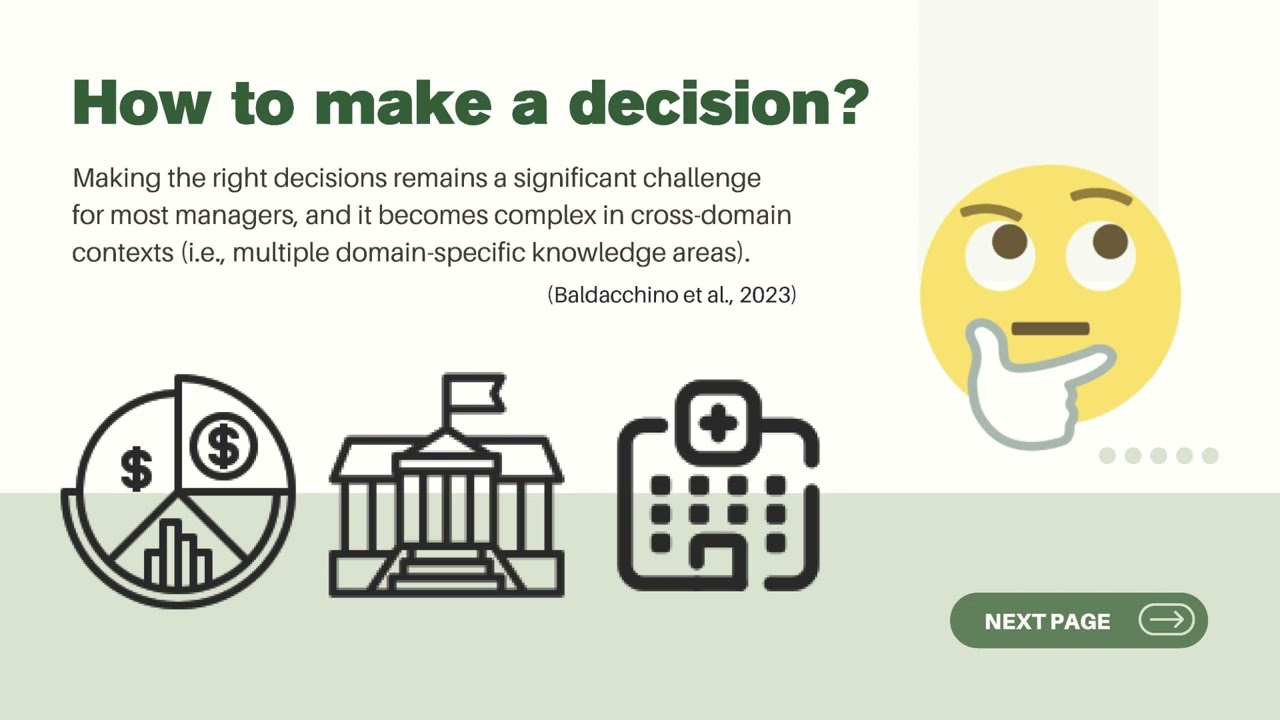 How to make a decision?

Making the right decisions remains a significant challenge for most managers, and it becomes complex in cross-domain contexts (i.e., multiple domain-specific knowledge areas).

(Baldacchino et al., 2023)

$

$

NEXT PAGE